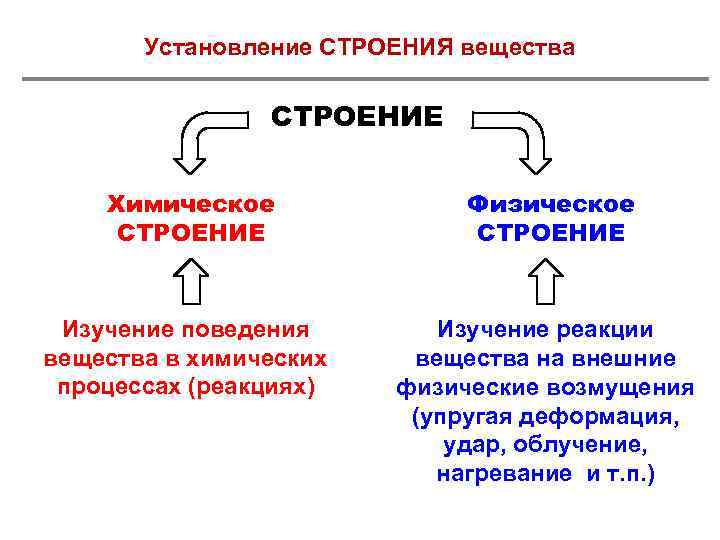 Установление СТРОЕНИЯ вещества

СТРОЕНИЕ

Химическое СТРОЕНИЕ

Изучение поведения вещества в химических процессах (реакциях)

Физическое СТРОЕНИЕ

Изучение реакции вещества на внешние физические возмущения (упругая деформация, удар, облучение, нагревание и т.п.)